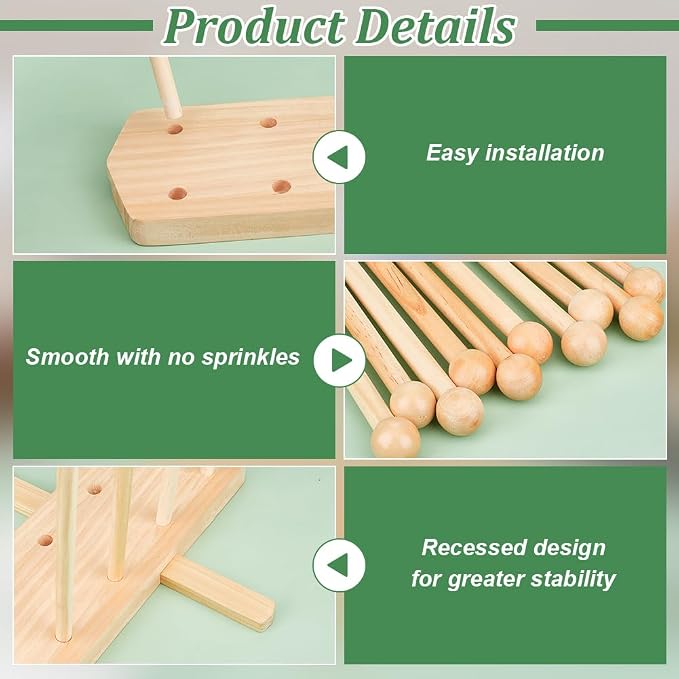 Product Details

Easy installation

Smooth with no sprinkles

Recessed design for greater stability